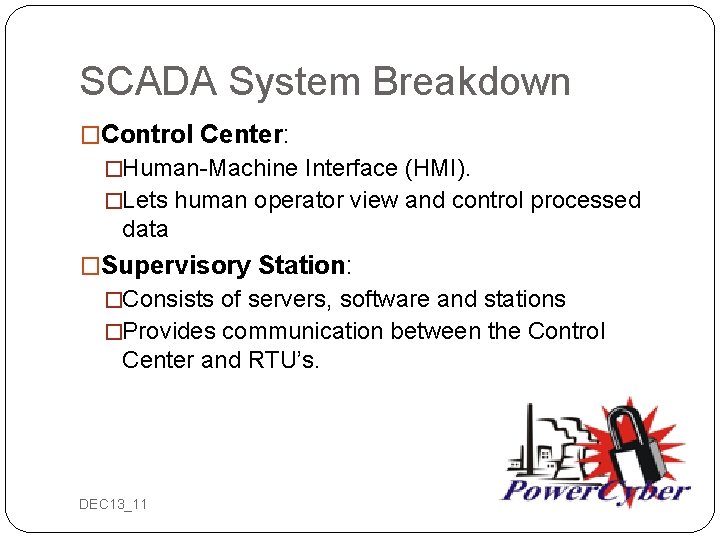 SCADA System Breakdown

□Control Center:

□Human-Machine Interface (HMI).

□Lets human operator view and control processed data

□Supervisory Station:

□Consists of servers, software and stations

□Provides communication between the Control Center and RTU's.

PowerCyber

DEC13_11